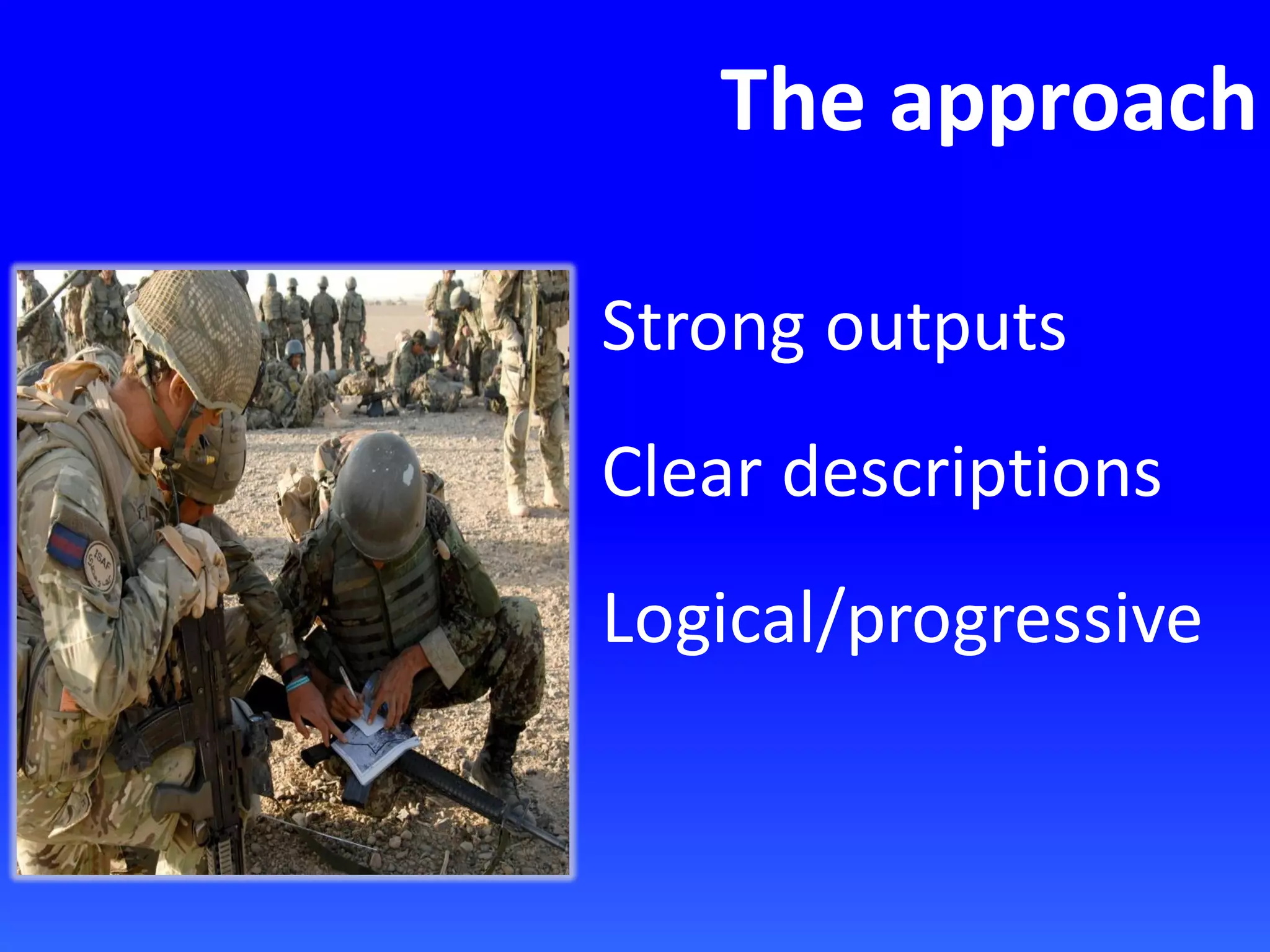 The approach

ISAF

Strong outputs

Clear descriptions

Logical/progressive